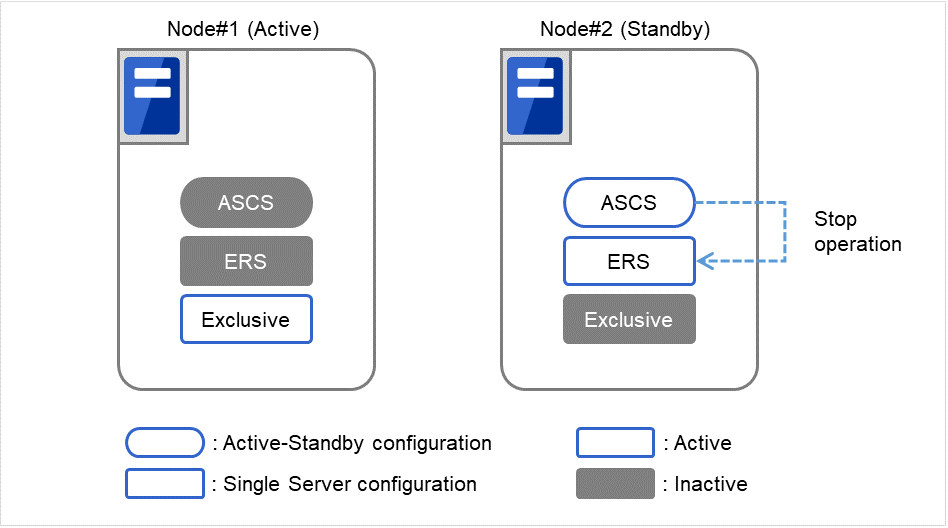 Node#1 (Active)

ASCS

ERS

Exclusive

Node#2 (Standby)

ASCS

ERS

Exclusive

Stop operation

: Active-Standby configuration

: Single Server configuration

: Active

: Inactive